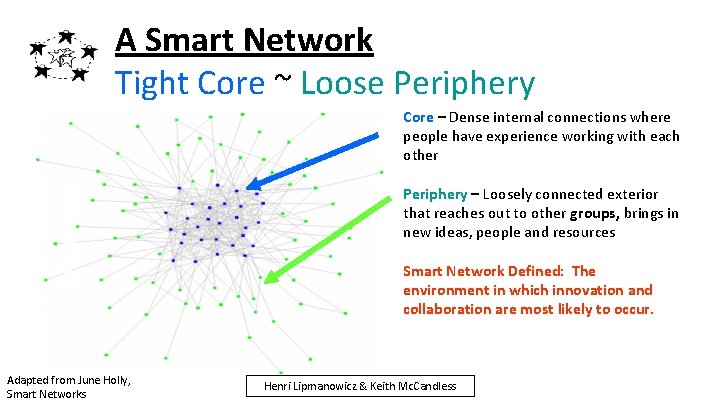 A Smart Network

Tight Core ~ Loose Periphery

Core – Dense internal connections where people have experience working with each other

Periphery – Loosely connected exterior that reaches out to other groups, brings in new ideas, people and resources

Smart Network Defined: The environment in which innovation and collaboration are most likely to occur.

Adapted from June Holly, Smart Networks

Henri Lipmanowicz & Keith McCandless